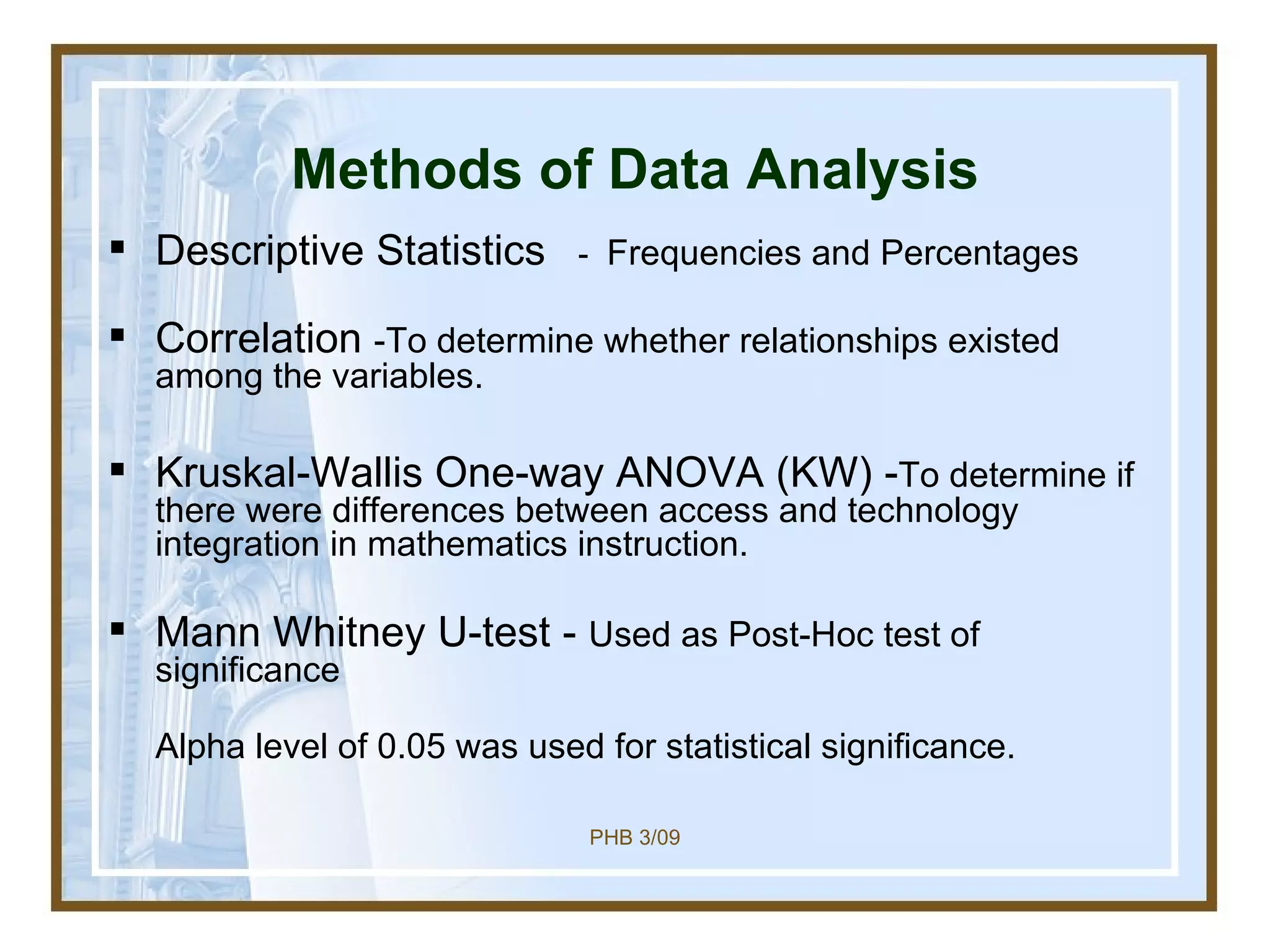 Methods of Data Analysis

▪ Descriptive Statistics - Frequencies and Percentages

▪ Correlation -To determine whether relationships existed among the variables.

▪ Kruskal-Wallis One-way ANOVA (KW) -To determine if there were differences between access and technology integration in mathematics instruction.

▪ Mann Whitney U-test - Used as Post-Hoc test of significance

Alpha level of 0.05 was used for statistical significance.

PHB 3/09